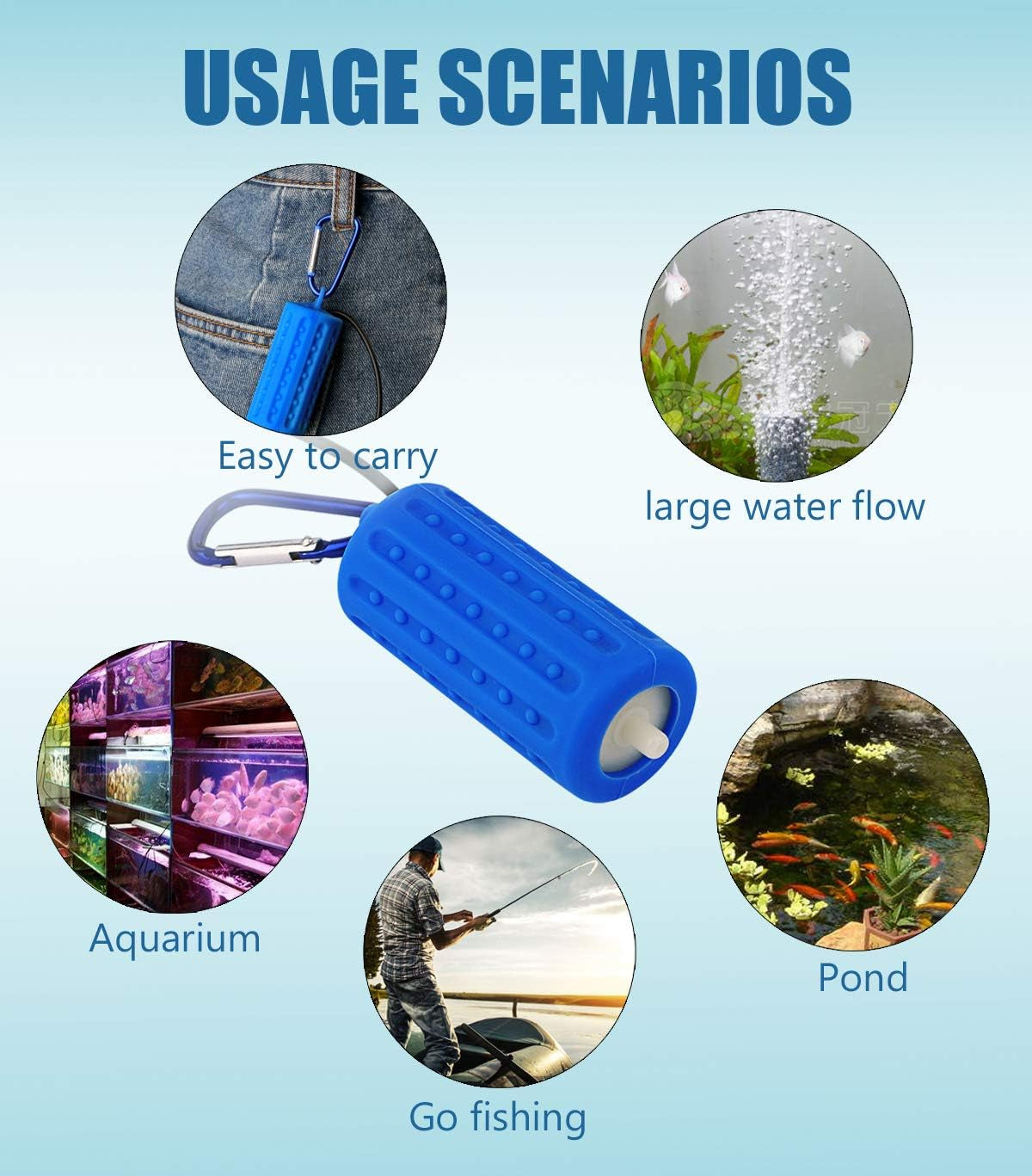 USAGE SCENARIOS

Easy to carry

large water flow

Aquarium

Pond

Go fishing